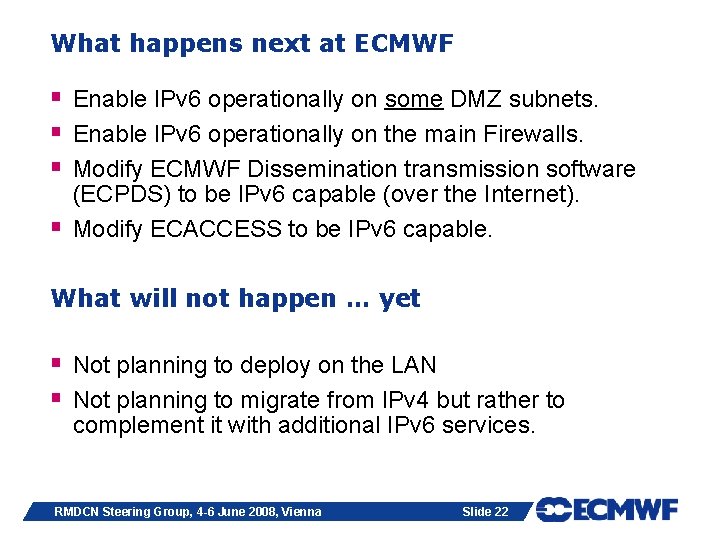 What happens next at ECMWF

- Enable IPv6 operationally on some DMZ subnets.
- Enable IPv6 operationally on the main Firewalls.
- Modify ECMWF Dissemination transmission software (ECPDS) to be IPv6 capable (over the Internet).
- Modify ECACCESS to be IPv6 capable.

What will not happen … yet

- Not planning to deploy on the LAN
- Not planning to migrate from IPv4 but rather to complement it with additional IPv6 services.

RMDCN Steering Group, 4-6 June 2008, Vienna Slide 22 ECMWF